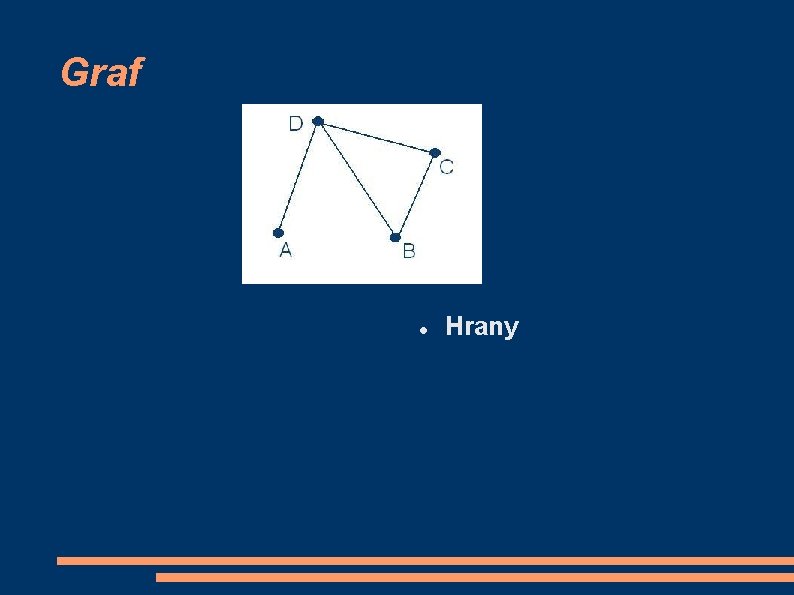 Graf

D
C
A
B

● Hrany